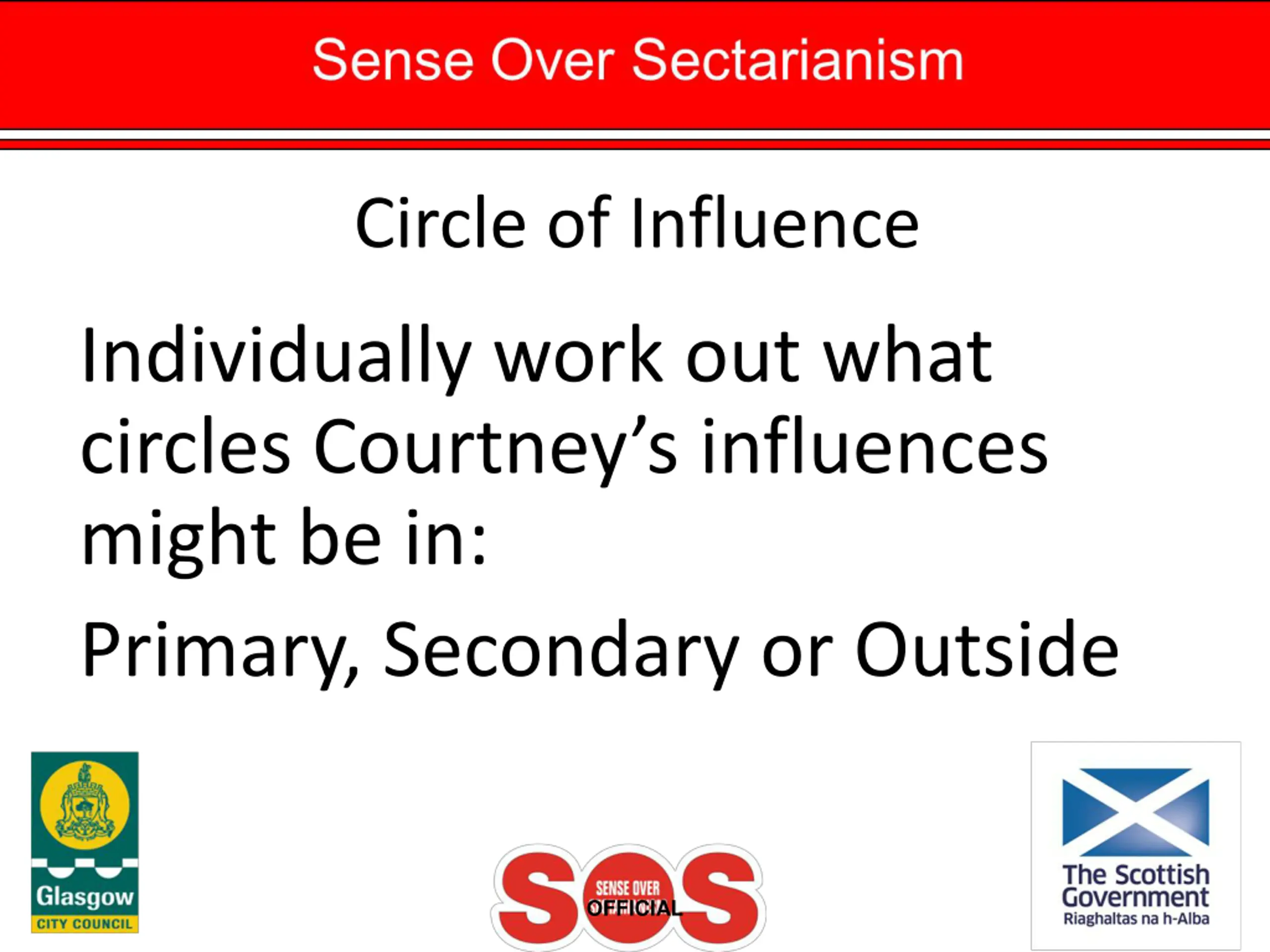 Sense Over Sectarianism

Circle of Influence

Individually work out what circles Courtney's influences might be in:

Primary, Secondary or Outside

Glasgow
CITY COUNCIL

SOS
SENSE OVER
OFFICIAL

The Scottish Government
Riaghaltas na h-Alba